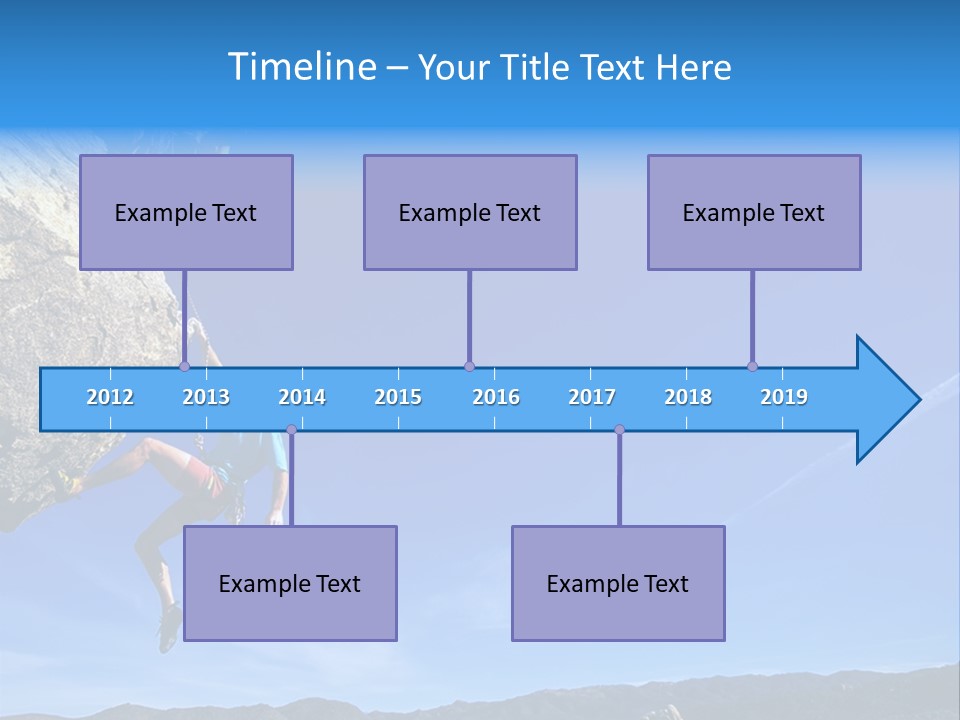 Timeline – Your Title Text Here

Example Text

Example Text

Example Text

2012 2013 2014 2015 2016 2017 2018 2019

Example Text

Example Text